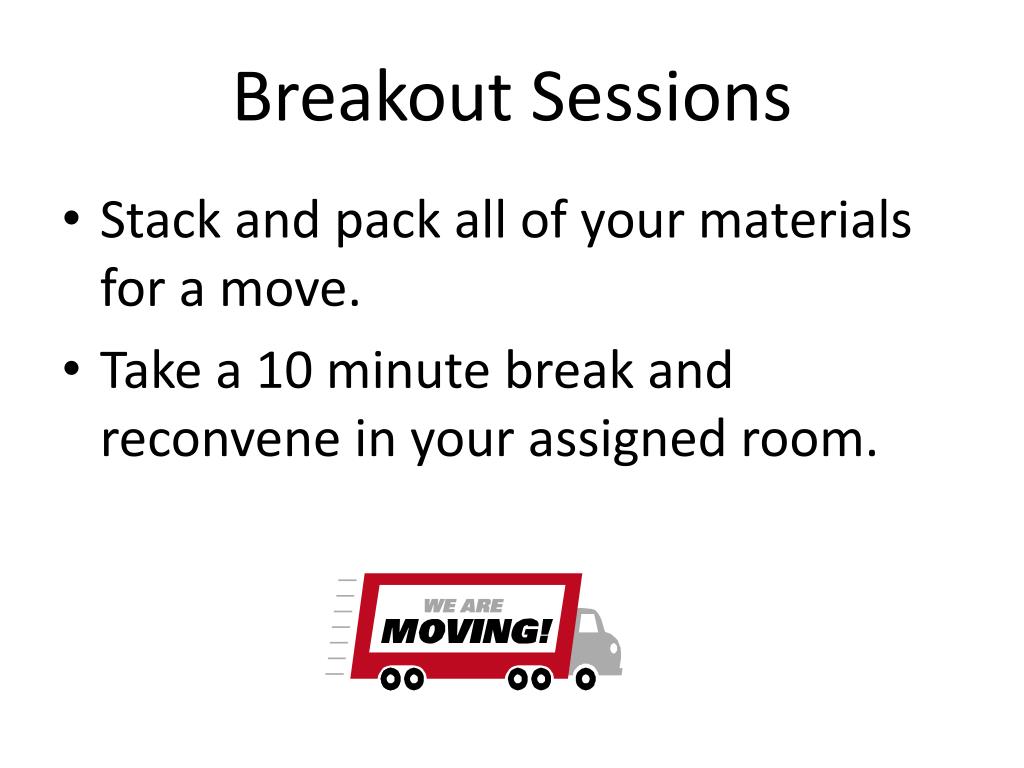 Breakout Sessions

• Stack and pack all of your materials for a move.
• Take a 10 minute break and reconvene in your assigned room.

WE ARE
MOVING!